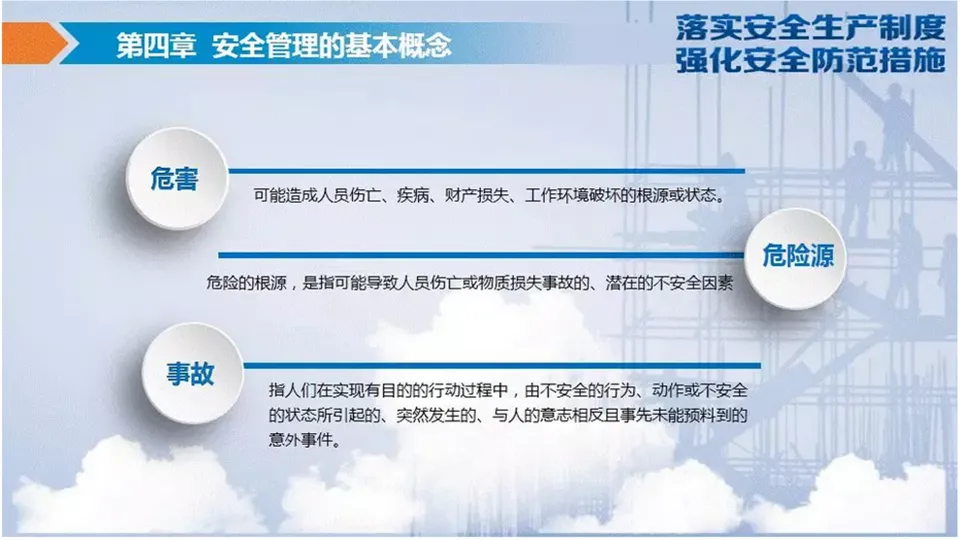 第四章 安全管理的基本概念

落实安全生产制度
强化安全防范措施

危害

可能造成人员伤亡、疾病、财产损失、工作环境破坏的根源或状态。

危险源

危险的根源，是指可能导致人员伤亡或物质损失事故的、潜在的不安全因素

事故

指人们在实现有目的的行动过程中，由不安全的行为、动作或不安全的状态所引起的、突然发生的、与人的意志相反且事先未能预料到的意外事件。